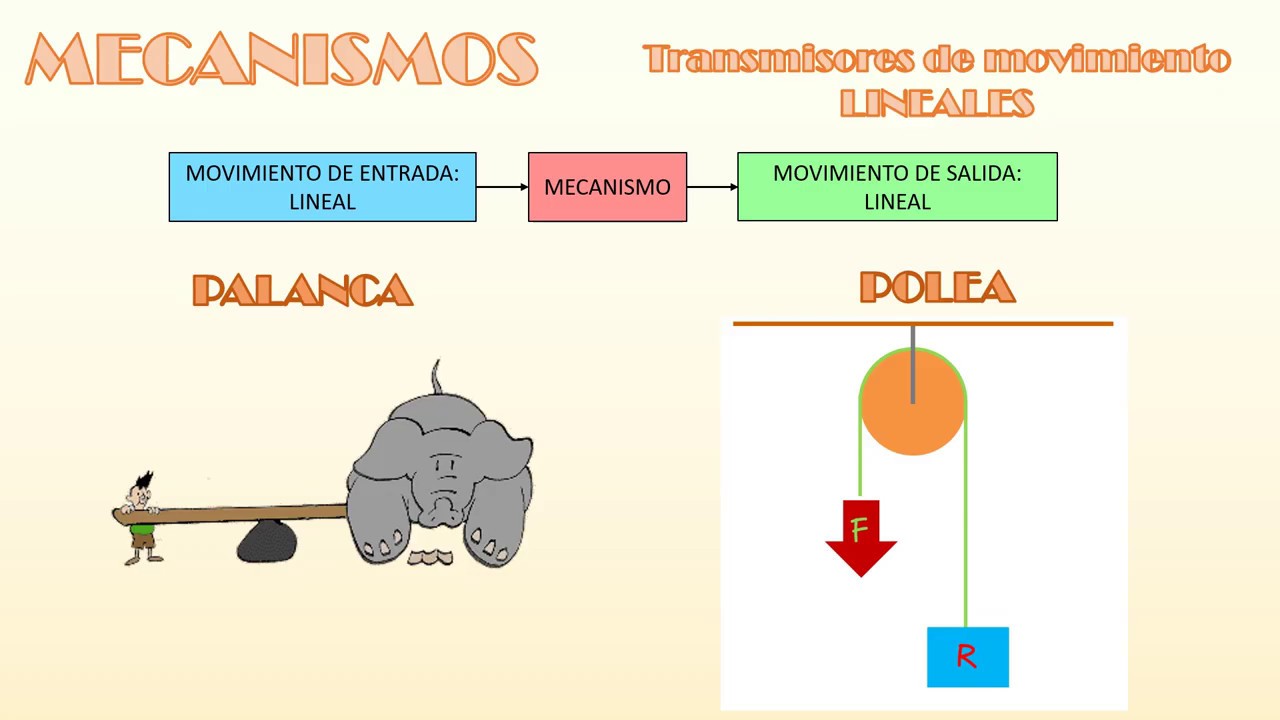 MECANISMOS

Transmisores de movimiento LINEALES

MOVIMIENTO DE ENTRADA: LINEAL

MECANISMO

MOVIMIENTO DE SALIDA: LINEAL

PALANCA

POLEA

F

R